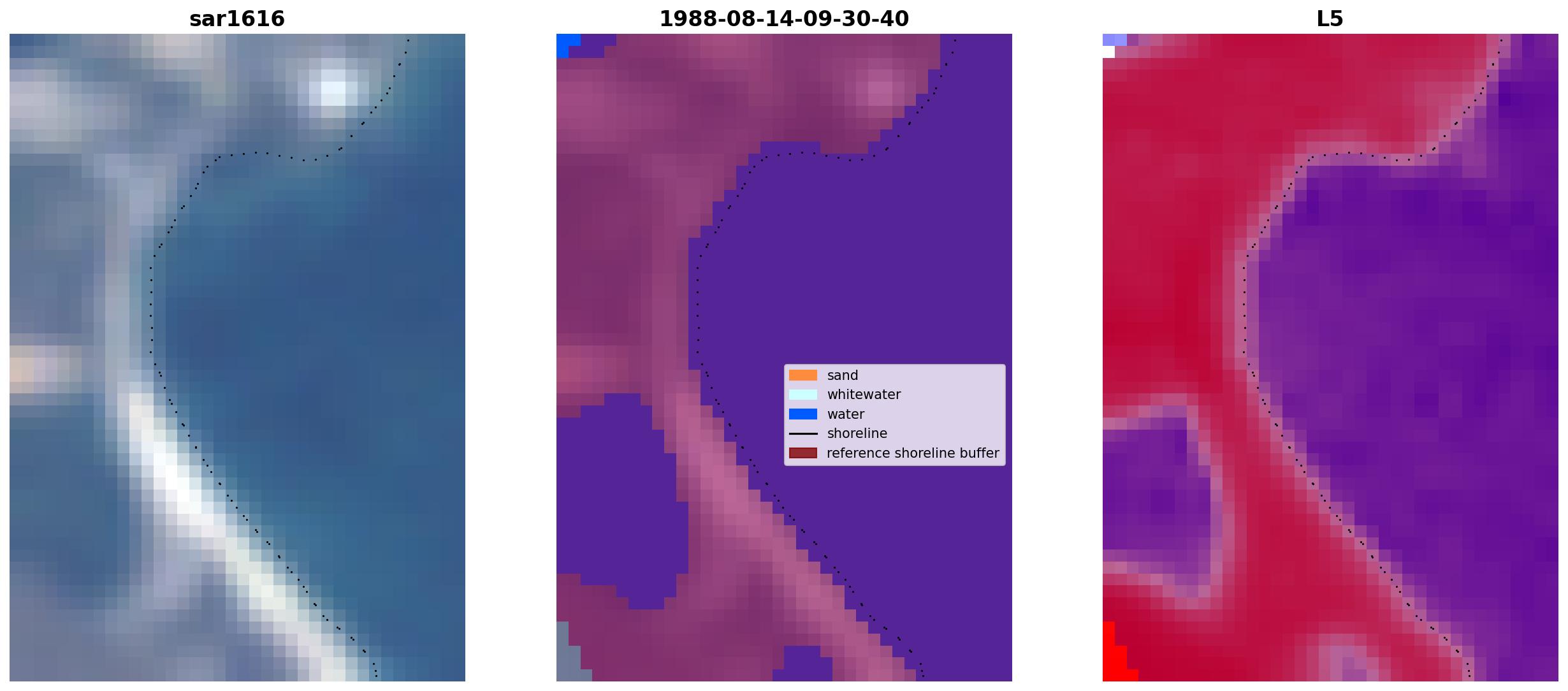 sar1616

1988-08-14-09-30-40

sand
whitewater
water
shoreline
reference shoreline buffer

L5